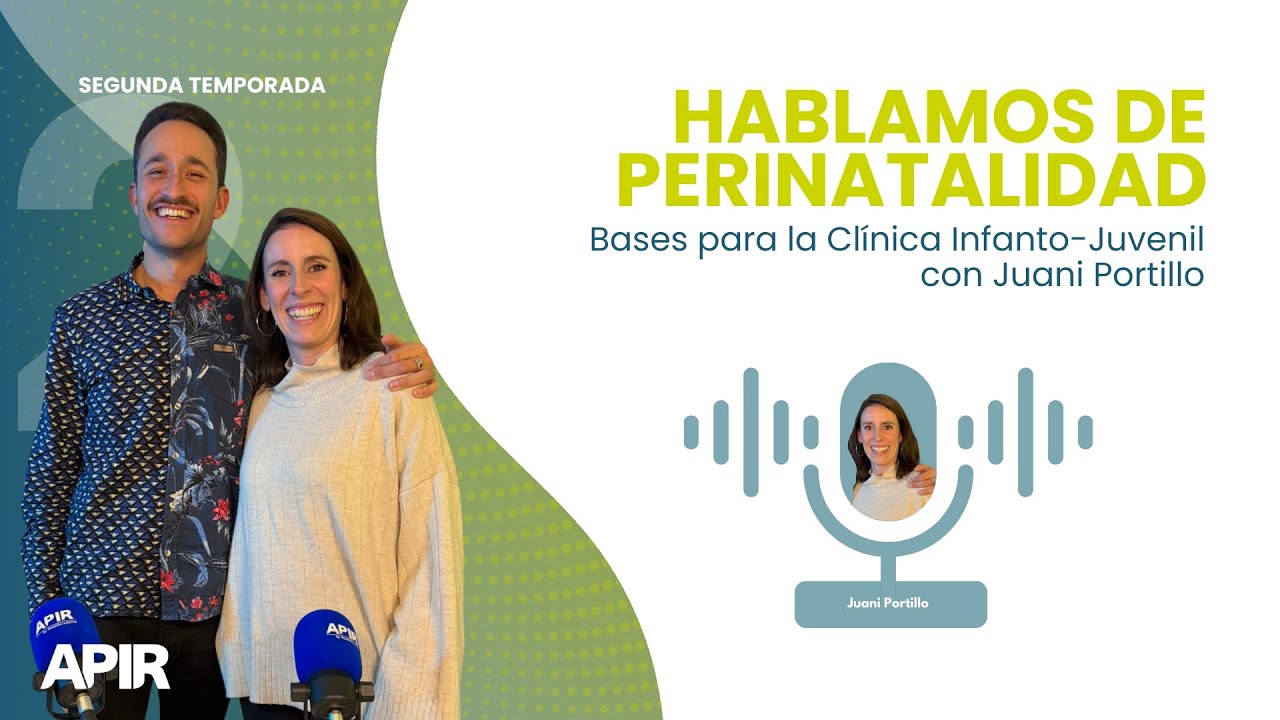 SEGUNDA TEMPORADA

HABLAMOS DE PERINATALIDAD
Bases para la Clínica Infanto-Juvenil con Juani Portillo

Juani Portillo

APIR

APIR

APIR